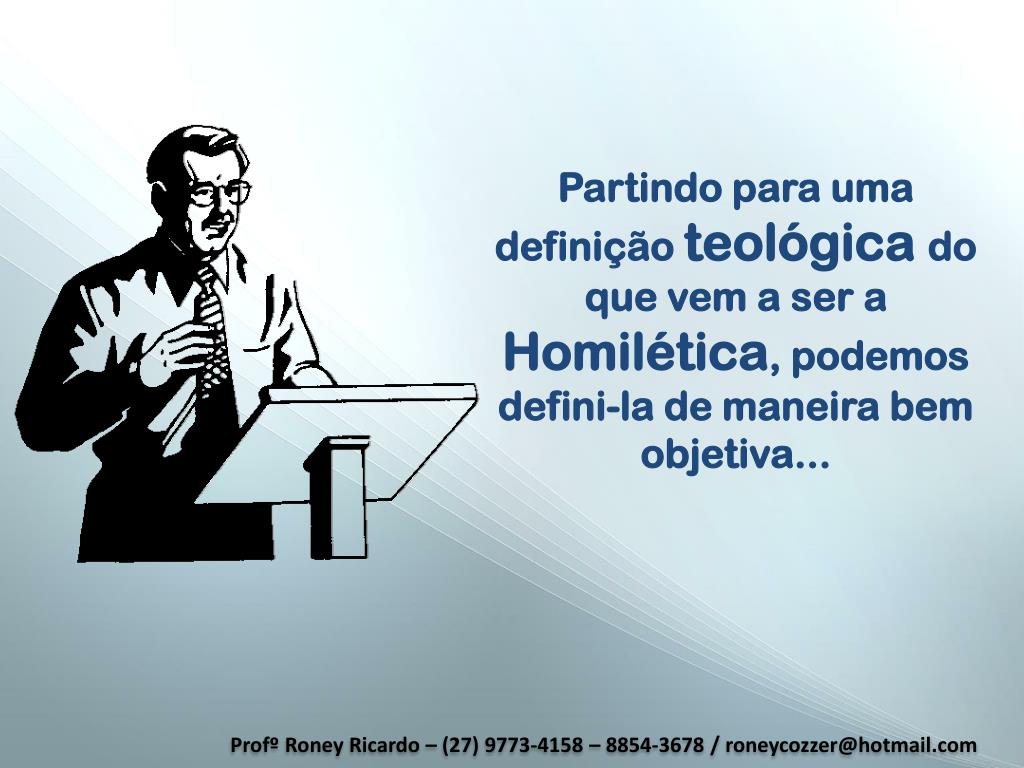 Partindo para uma definição teológica do que vem a ser a Homilética, podemos defini-la de maneira bem objetiva...

Profº Roney Ricardo – (27) 9773-4158 – 8854-3678 / roneycozzer@hotmail.com